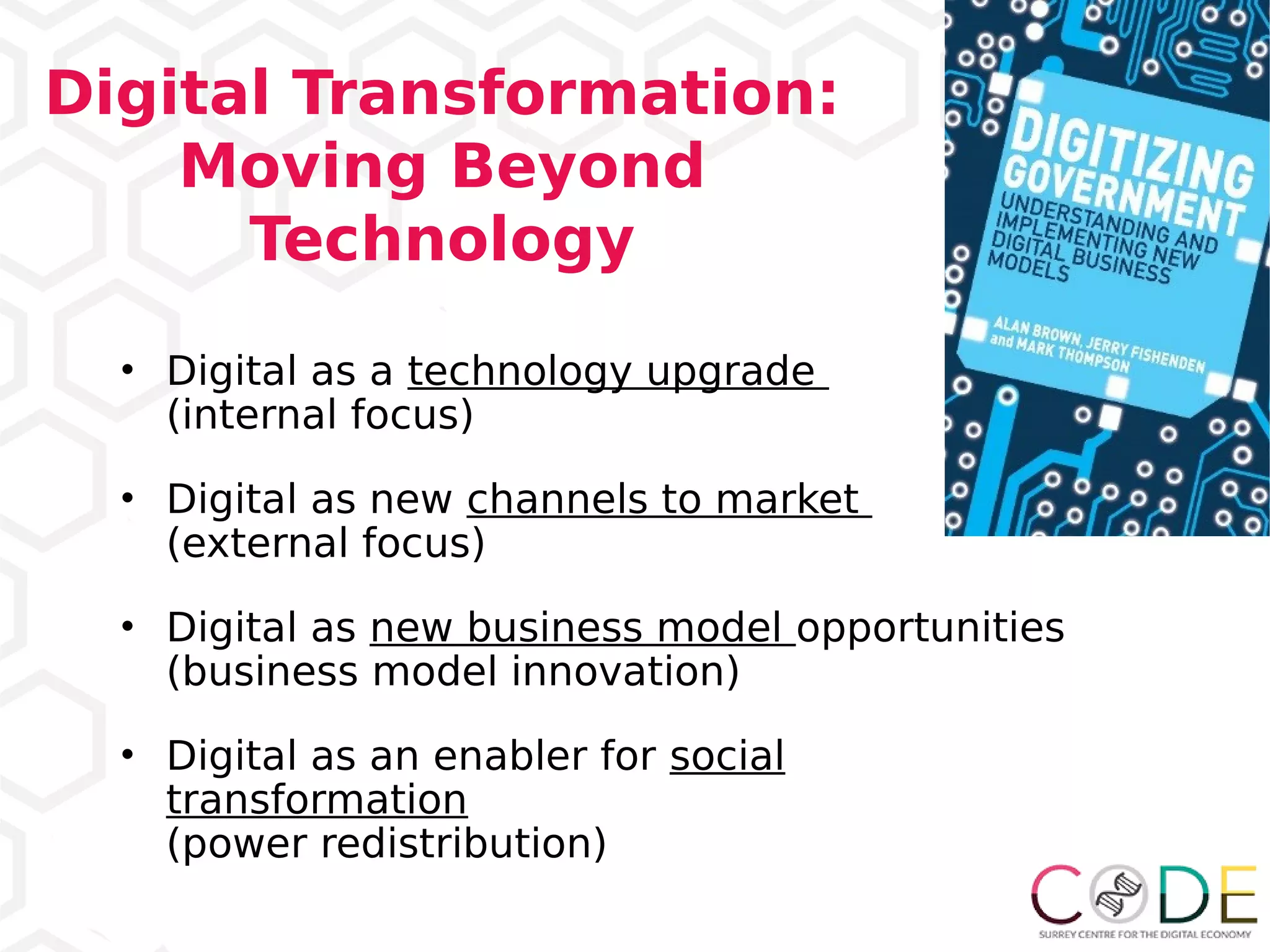 Digital Transformation: Moving Beyond Technology

DIGITIZING GOVERNMENT
UNDERSTANDING AND IMPLEMENTING NEW DIGITAL BUSINESS MODELS
ALAN BROWN, JERRY FISHENDEN and MARK THOMPSON

• Digital as a technology upgrade (internal focus)

• Digital as new channels to market (external focus)

• Digital as new business model opportunities (business model innovation)

• Digital as an enabler for social transformation
(power redistribution)

CODE
SURREY CENTRE FOR THE DIGITAL ECONOMY